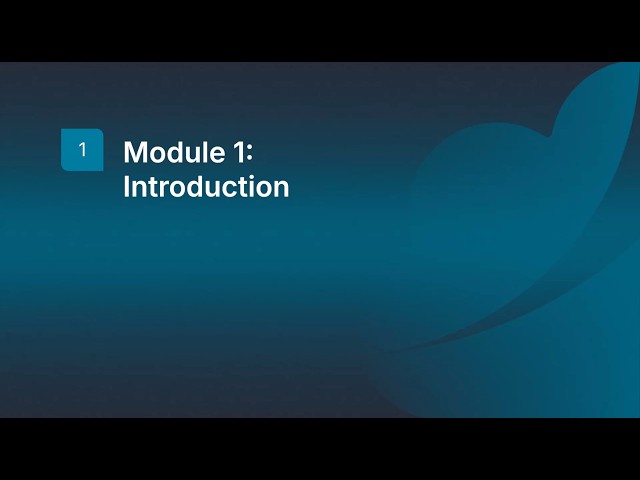 1

Module 1:
Introduction